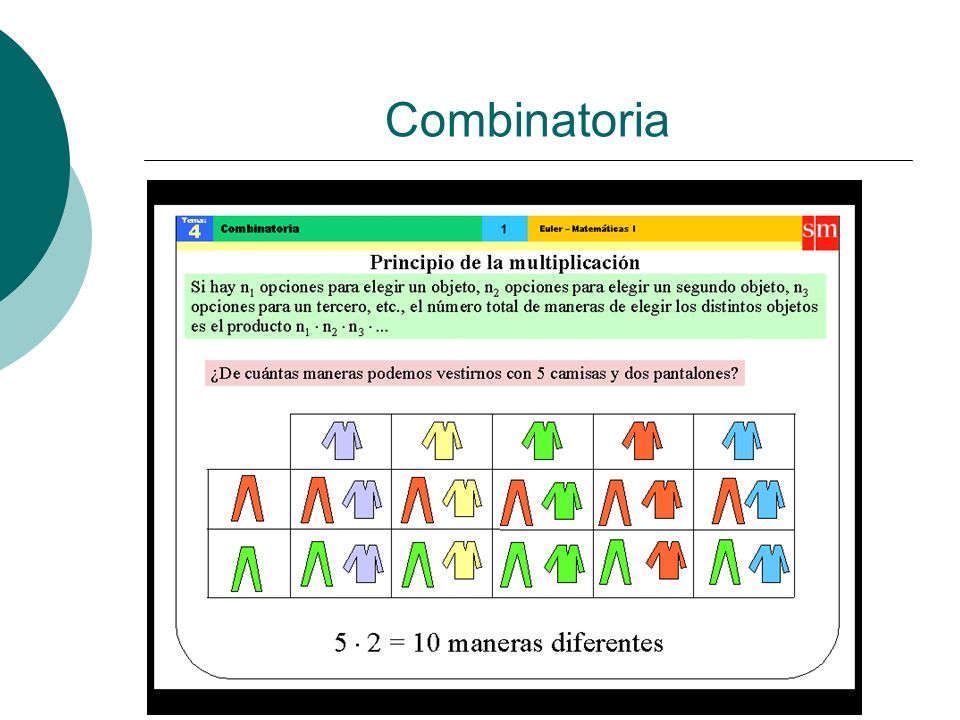 Combinatoria

Tema: 4 Combinatoria 1 Euler – Matemáticas I sm

Principio de la multiplicación

Si hay $n_1$ opciones para elegir un objeto, $n_2$ opciones para elegir un segundo objeto, $n_3$ opciones para un tercero, etc., el número total de maneras de elegir los distintos objetos es el producto $n_1 \cdot n_2 \cdot n_3 \cdot ...$

¿De cuántas maneras podemos vestirnos con 5 camisas y dos pantalones?

$5 \cdot 2 = 10$ maneras diferentes